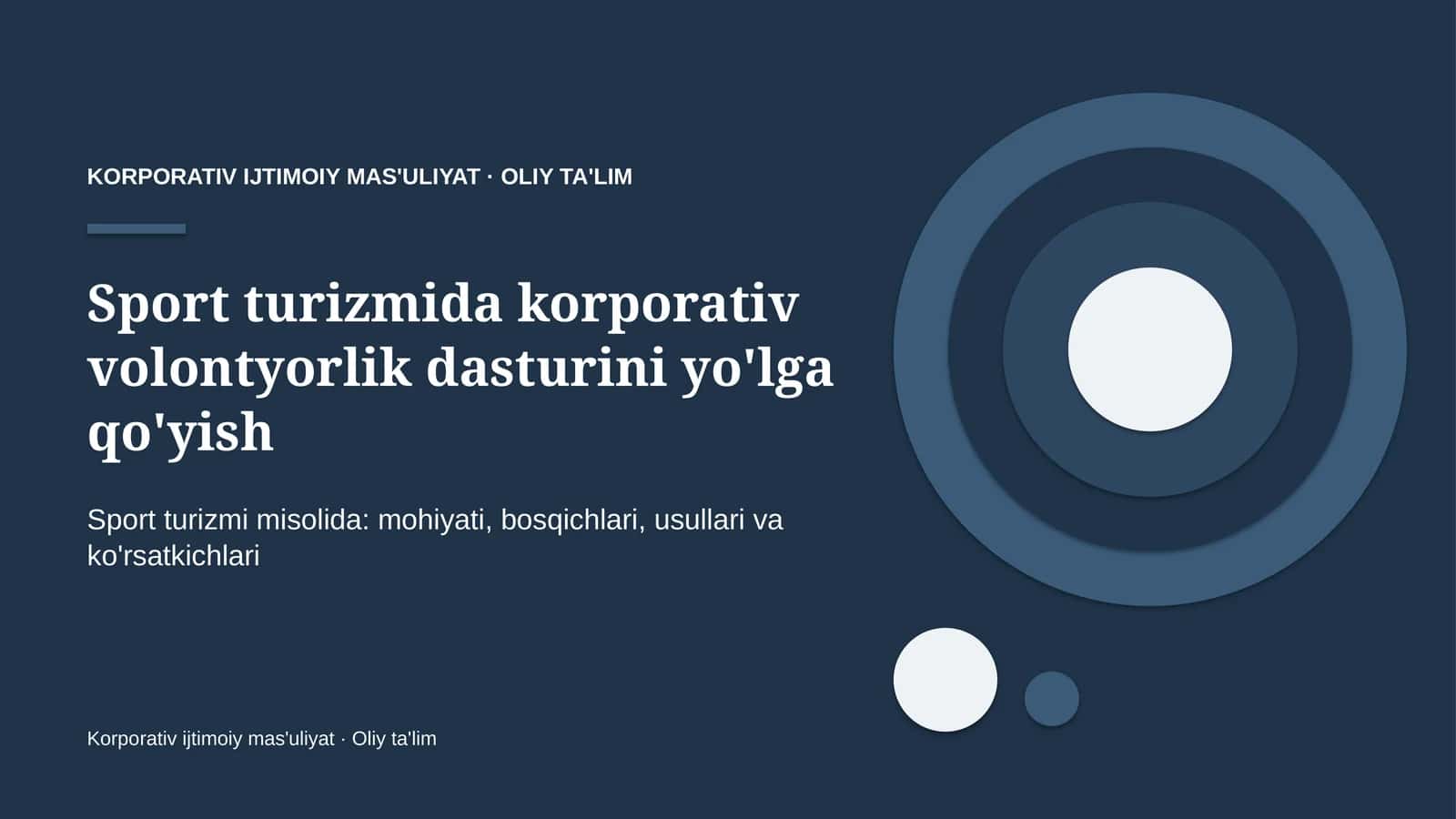 KORPORATIV IJTIMOIY MAS'ULIYAT · OLIY TA'LIM

Sport turizmida korporativ volontyorlik dasturini yo'lga qo'yish

Sport turizmi misolida: mohiyati, bosqichlari, usullari va ko'rsatkichlari

Korporativ ijtimoiy mas'uliyat · Oliy ta'lim